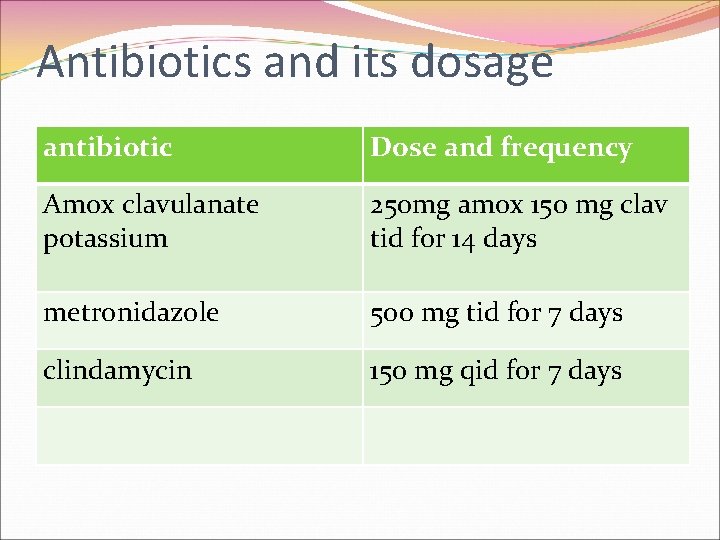 Antibiotics and its dosage

| antibiotic | Dose and frequency |
|---|---|
| Amox clavulanate potassium | 250mg amox 150 mg clav tid for 14 days |
| metronidazole | 500 mg tid for 7 days |
| clindamycin | 150 mg qid for 7 days |
| | |